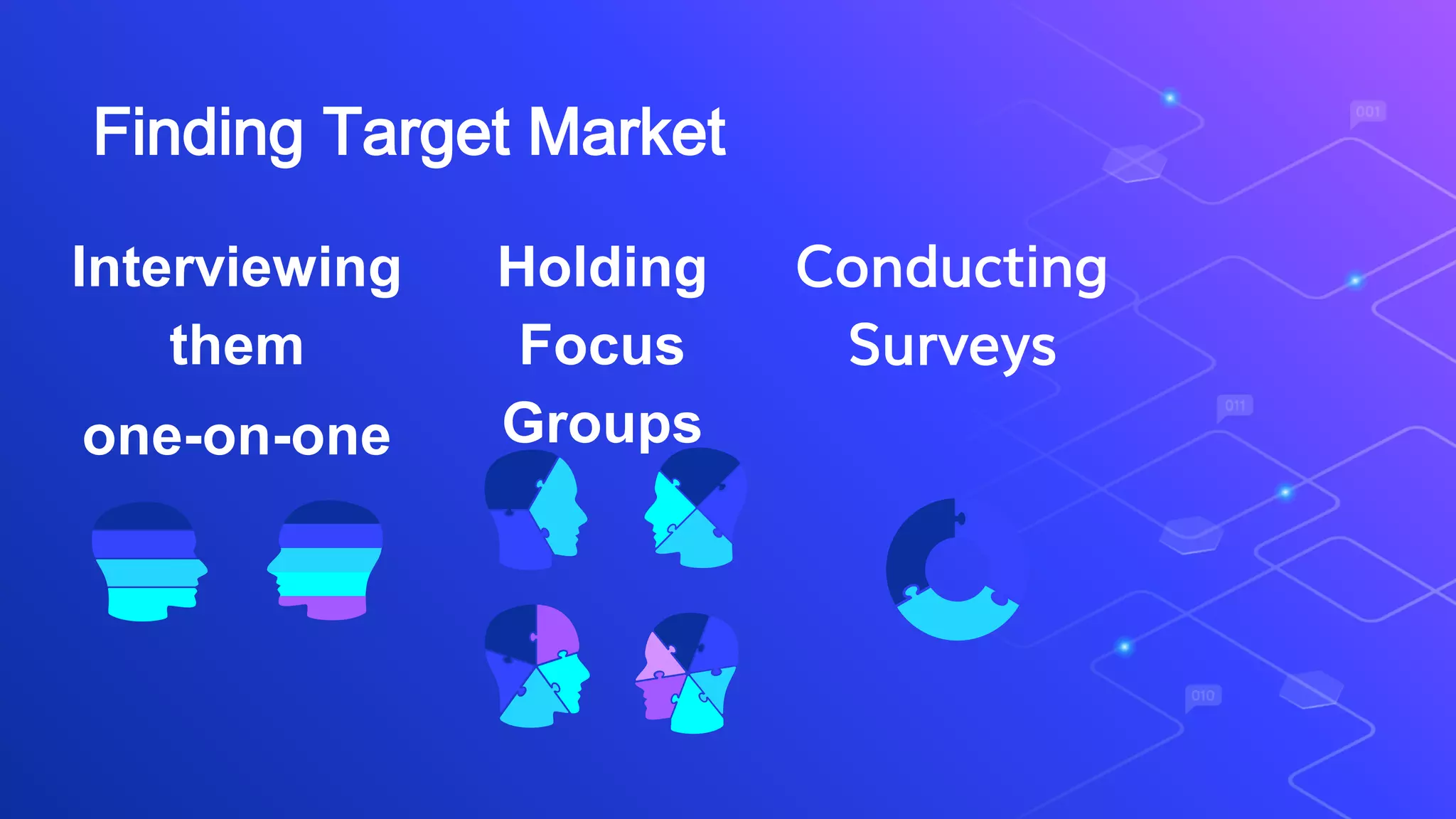 Finding Target Market

Interviewing them one-on-one

Holding Focus Groups

Conducting Surveys

001

011

010